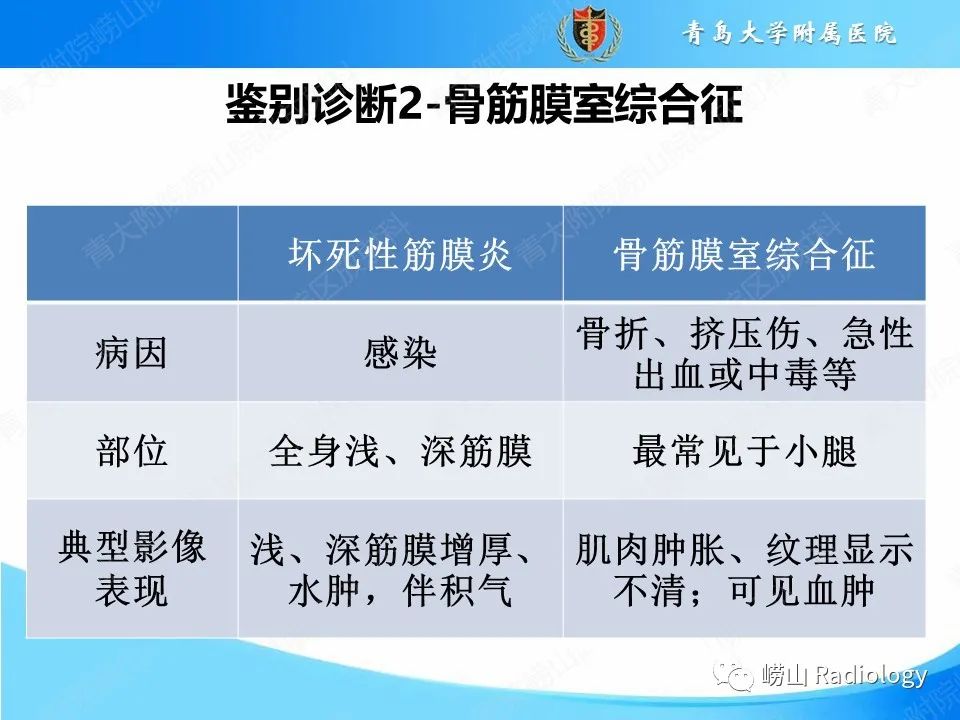 青島大学附属医院

鉴别诊断2-骨筋膜室综合征

| | 坏死性筋膜炎 | 骨筋膜室综合征 |
|---|---|---|
| 病因 | 感染 | 骨折、挤压伤、急性出血或中毒等 |
| 部位 | 全身浅、深筋膜 | 最常见于小腿 |
| 典型影像表现 | 浅、深筋膜增厚、水肿，伴积气 | 肌肉肿胀、纹理显示不清；可见血肿 |

崂山 Radiology